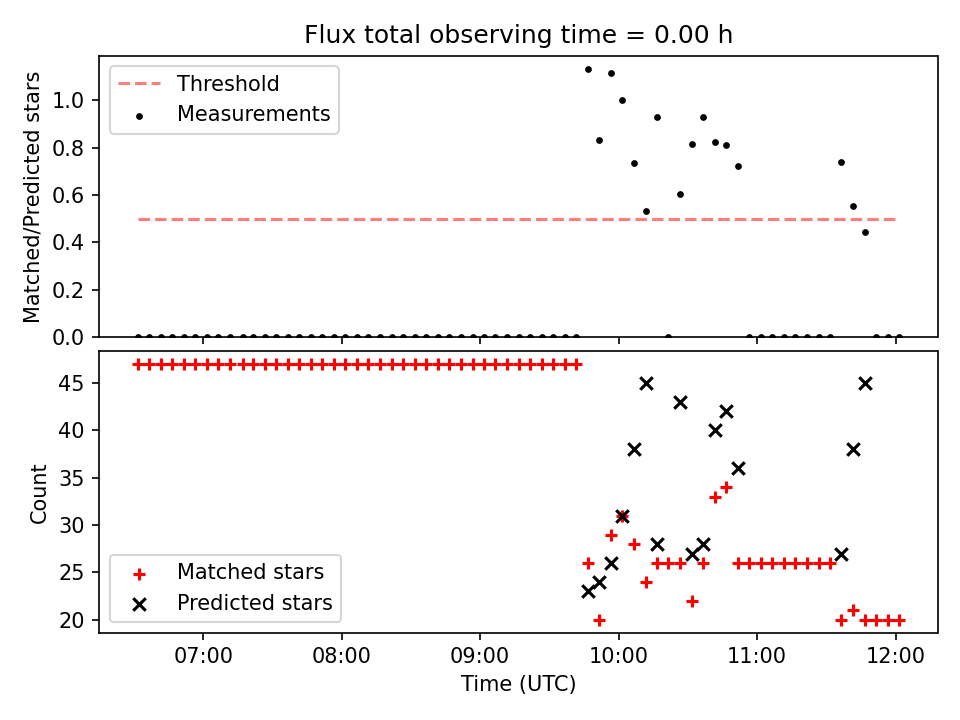 Flux total observing time = 0.00 h

Threshold
Measurements

Matched/Predicted stars
1.0
0.8
0.6
0.4
0.2
0.0

Count
45
40
35
30
25
20

Matched stars
Predicted stars

07:00
08:00
09:00
10:00
11:00
12:00
Time (UTC)